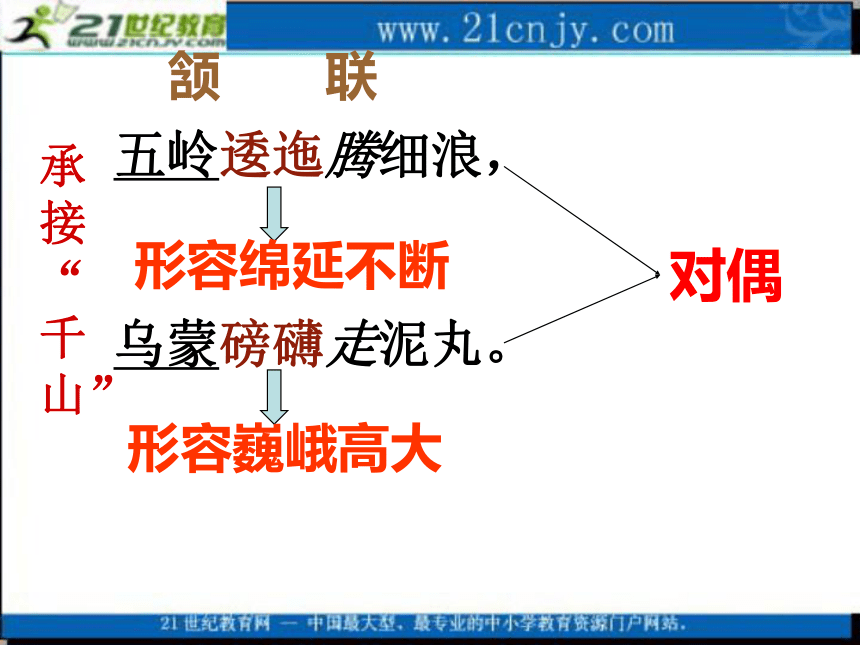 21世纪教育
www.21cnjy.com
www.21cnjy.com

颔　联

承接“千山”

五岭逶迤腾细浪，

形容绵延不断

乌蒙磅礴走泥丸。

形容巍峨高大

对偶

21世纪教育网 — 中国最大型、最专业的中小学教育资源门户网站。